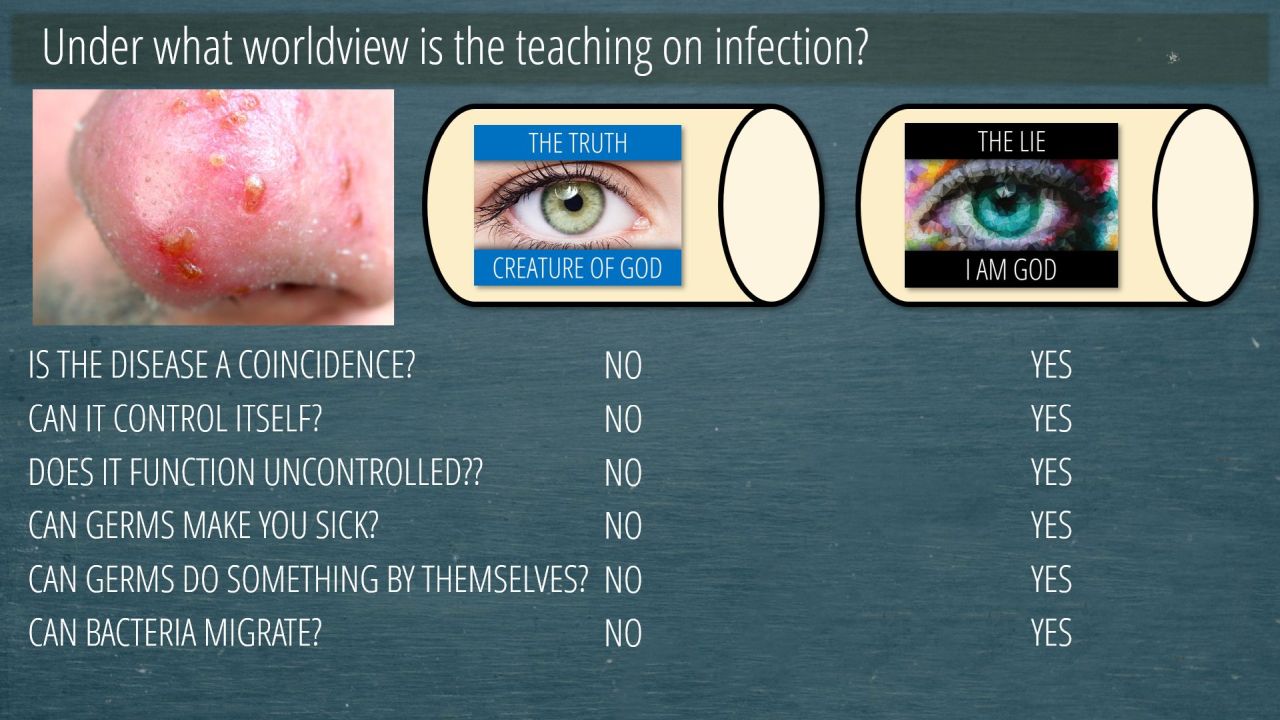 Under what worldview is the teaching on infection?

THE TRUTH
CREATURE OF GOD

THE LIE
I AM GOD

| | | |
|---|---|---|
| IS THE DISEASE A COINCIDENCE? | NO | YES |
| CAN IT CONTROL ITSELF? | NO | YES |
| DOES IT FUNCTION UNCONTROLLED?? | NO | YES |
| CAN GERMS MAKE YOU SICK? | NO | YES |
| CAN GERMS DO SOMETHING BY THEMSELVES? | NO | YES |
| CAN BACTERIA MIGRATE? | NO | YES |